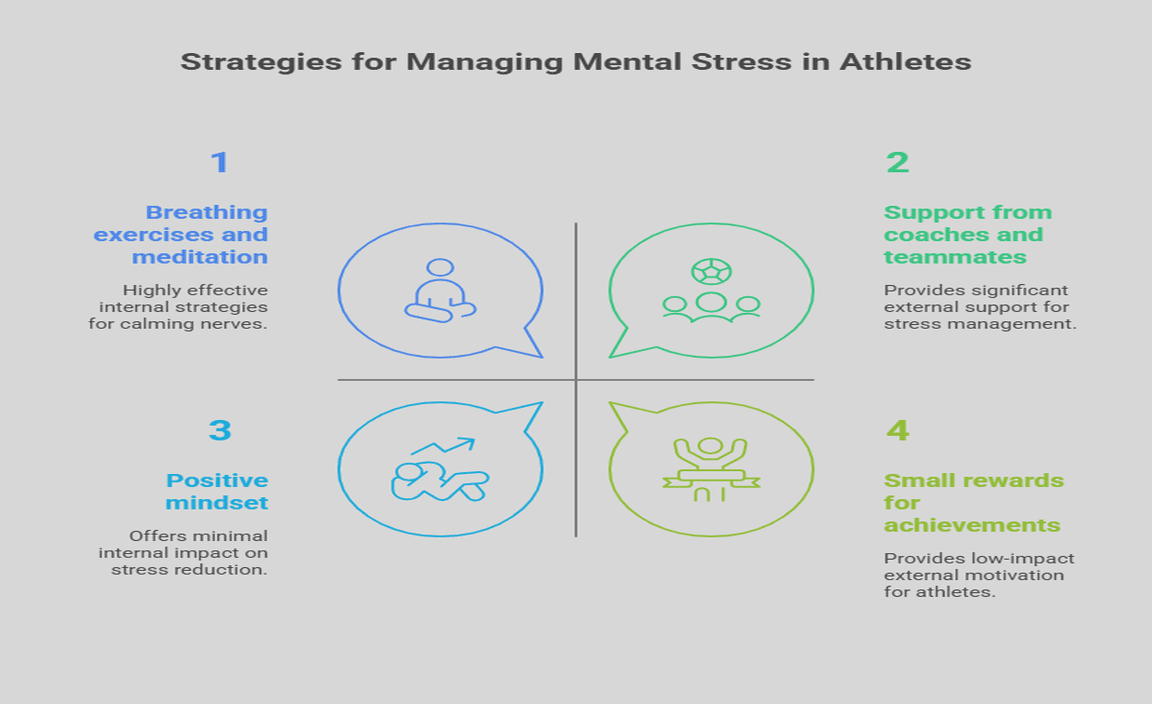 Strategies for Managing Mental Stress in Athletes

1

Breathing exercises and meditation

Highly effective internal strategies for calming nerves.

2

Support from coaches and teammates

Provides significant external support for stress management.

3

Positive mindset

Offers minimal internal impact on stress reduction.

4

Small rewards for achievements

Provides low-impact external motivation for athletes.